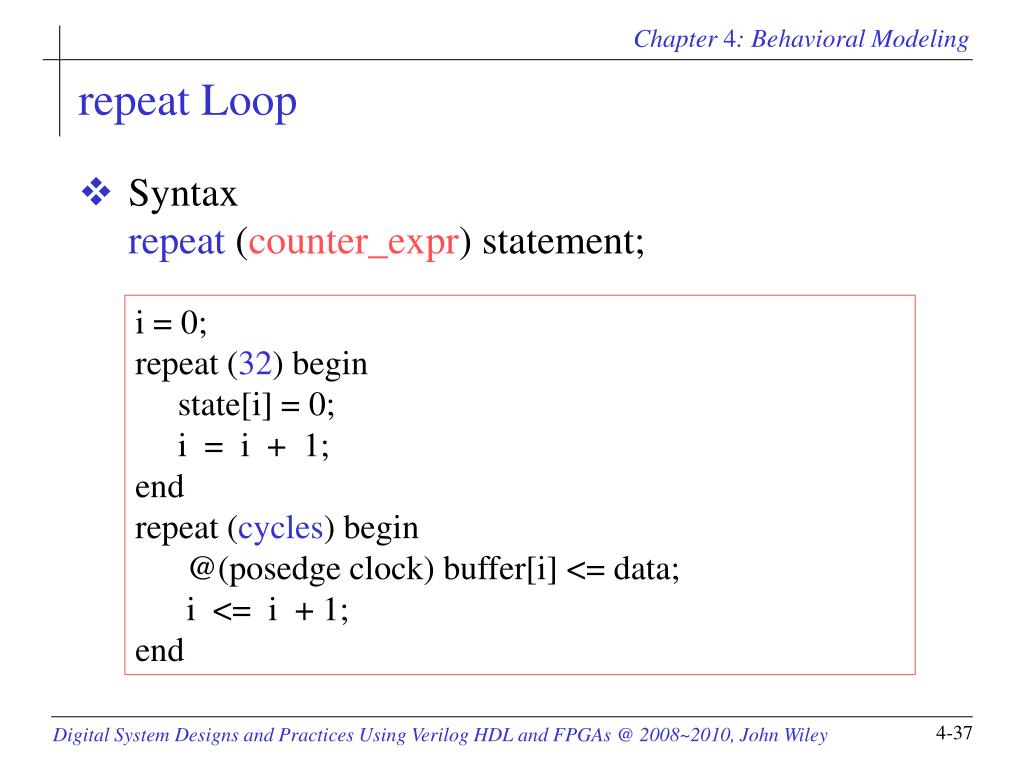 Chapter 4: Behavioral Modeling

repeat Loop

❖ Syntax
repeat (counter_expr) statement;

i = 0;
repeat (32) begin
    state[i] = 0;
    i = i + 1;
end
repeat (cycles) begin
    @(posedge clock) buffer[i] <= data;
    i <= i + 1;
end

Digital System Designs and Practices Using Verilog HDL and FPGAs @ 2008~2010, John Wiley

4-37